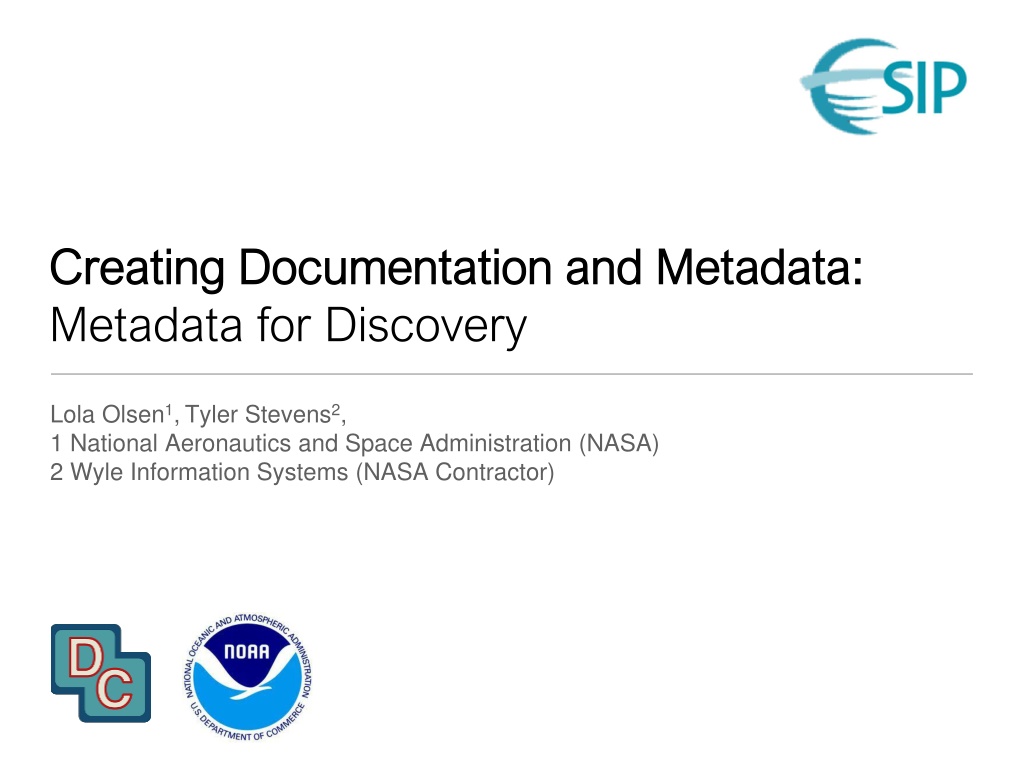 SIP

Creating Documentation and Metadata:
Metadata for Discovery

Lola Olsen$^1$, Tyler Stevens$^2$,
1 National Aeronautics and Space Administration (NASA)
2 Wyle Information Systems (NASA Contractor)

DC

NATIONAL OCEANIC AND ATMOSPHERIC ADMINISTRATION
NOAA
U.S. DEPARTMENT OF COMMERCE